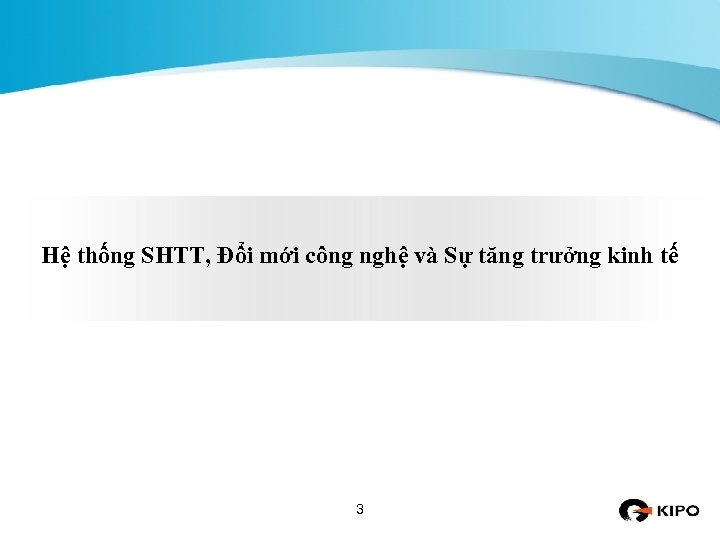 Hệ thống SHTT, Đổi mới công nghệ và Sự tăng trưởng kinh tế

3

KIPO